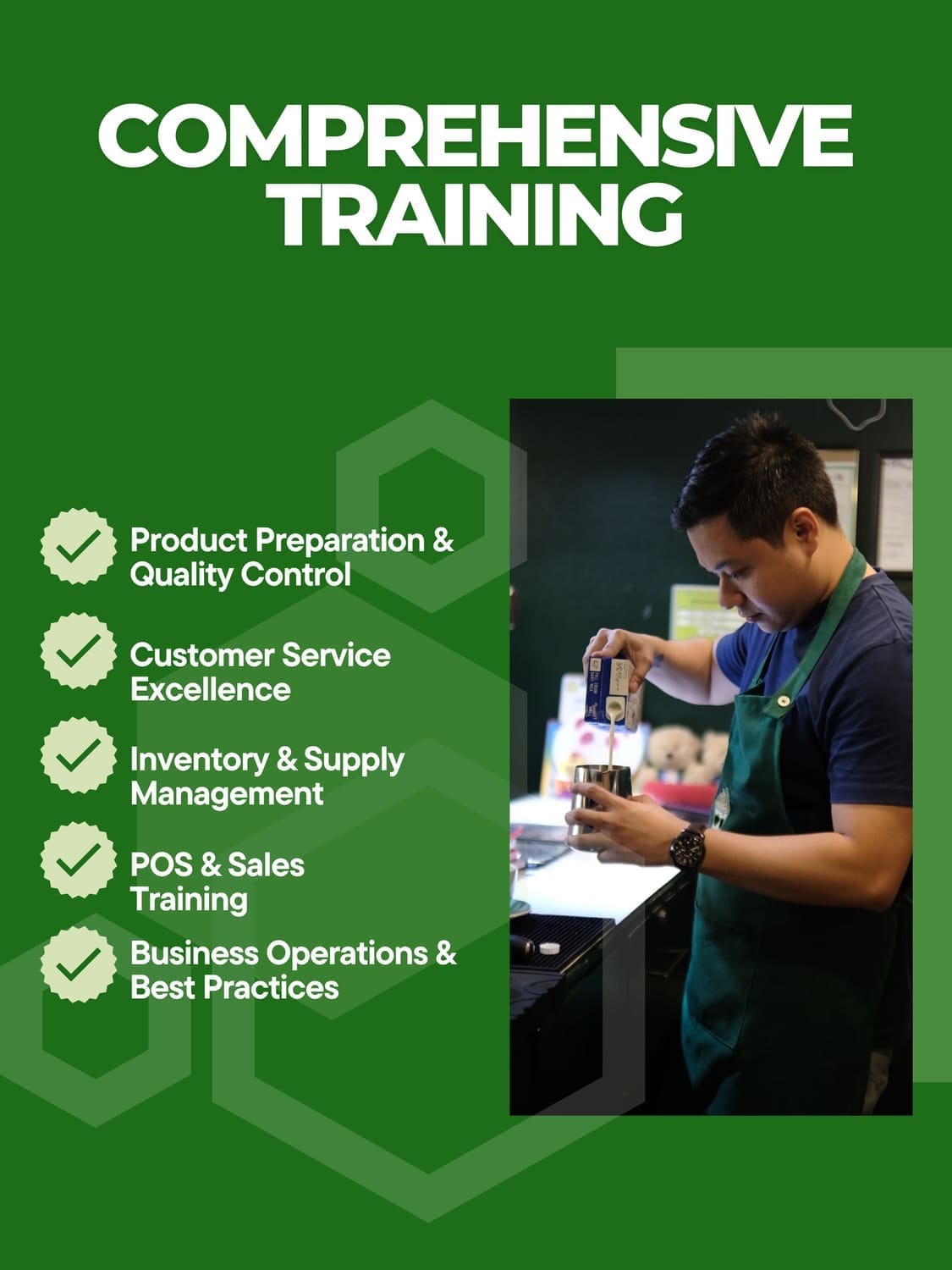 COMPREHENSIVE TRAINING

Product Preparation & Quality Control

Customer Service Excellence

Inventory & Supply Management

POS & Sales Training

Business Operations & Best Practices